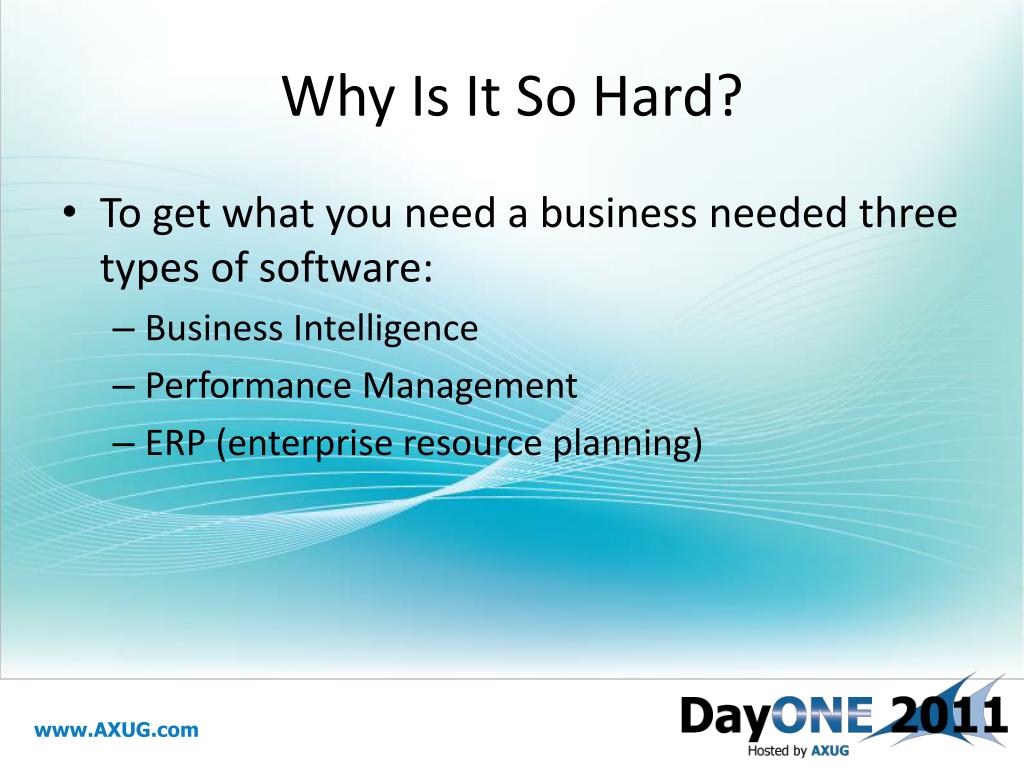 Why Is It So Hard?

• To get what you need a business needed three types of software:
– Business Intelligence
– Performance Management
– ERP (enterprise resource planning)

www.AXUG.com

DayONE 2011
Hosted by AXUG